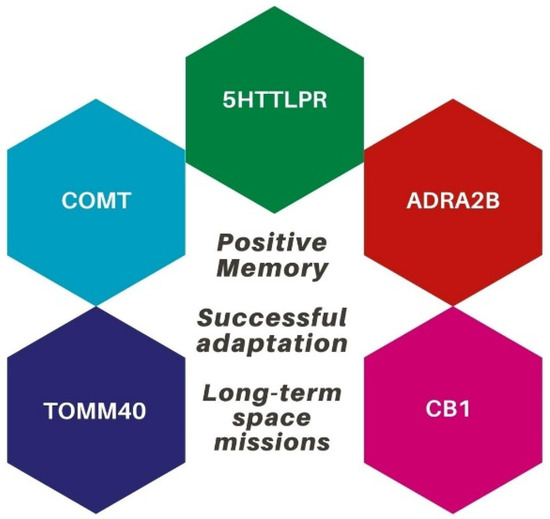 5HTTLPR

COMT

ADRA2B

Positive Memory

Successful adaptation

Long-term space missions

TOMM40

CB1